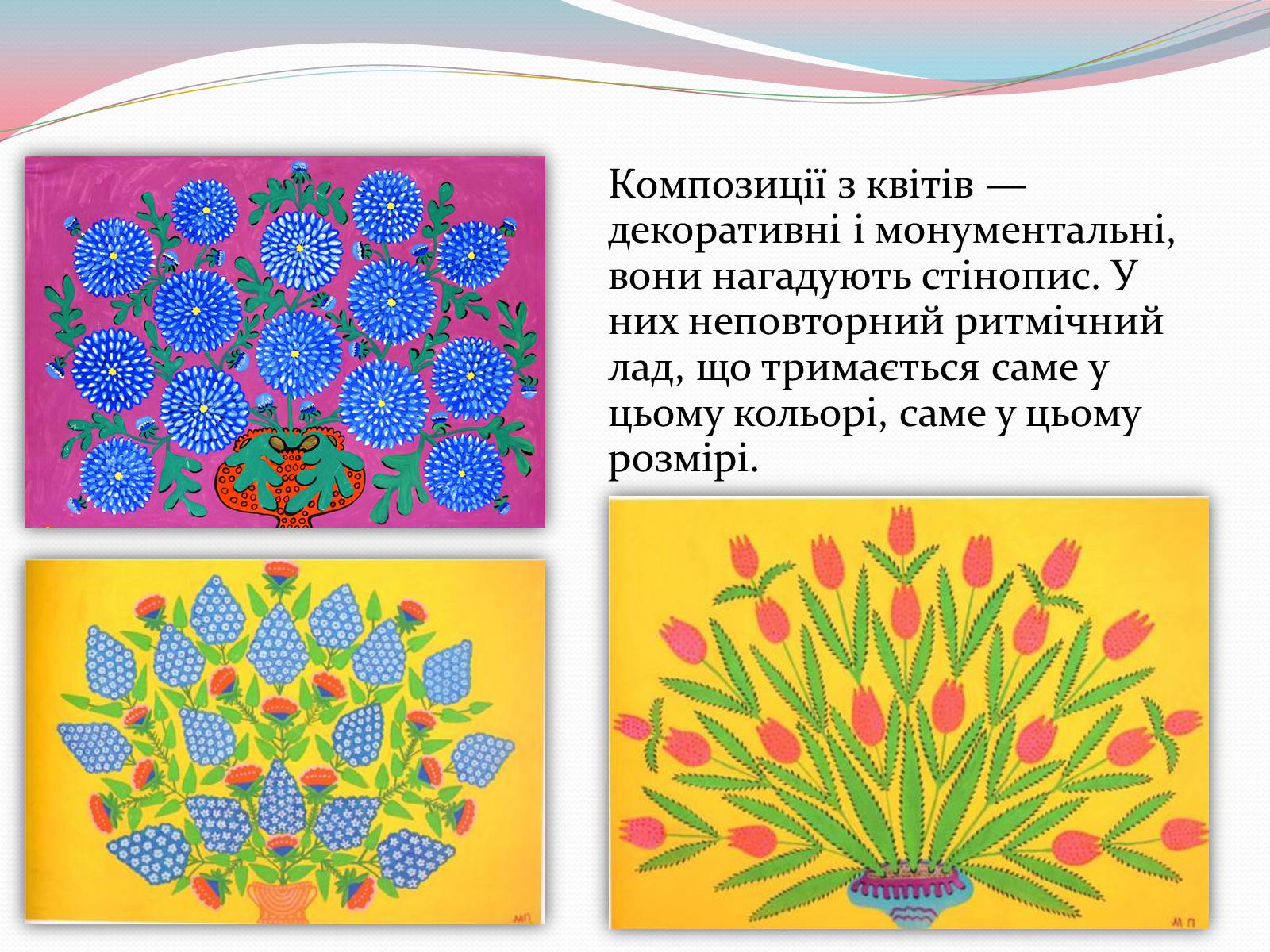 Композиції з квітів — декоративні і монументальні, вони нагадують стінопис. У них неповторний ритмічний лад, що тримається саме у цьому кольорі, саме у цьому розмірі.

МП

МП